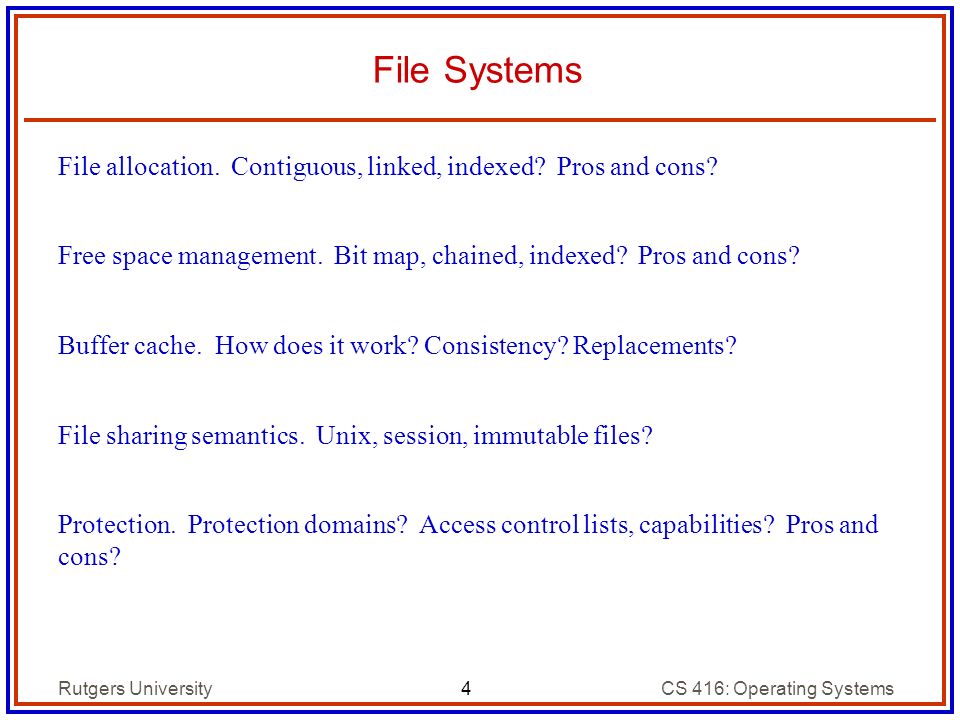 File Systems

File allocation. Contiguous, linked, indexed? Pros and cons?

Free space management. Bit map, chained, indexed? Pros and cons?

Buffer cache. How does it work? Consistency? Replacements?

File sharing semantics. Unix, session, immutable files?

Protection. Protection domains? Access control lists, capabilities? Pros and cons?

Rutgers University 4 CS 416: Operating Systems